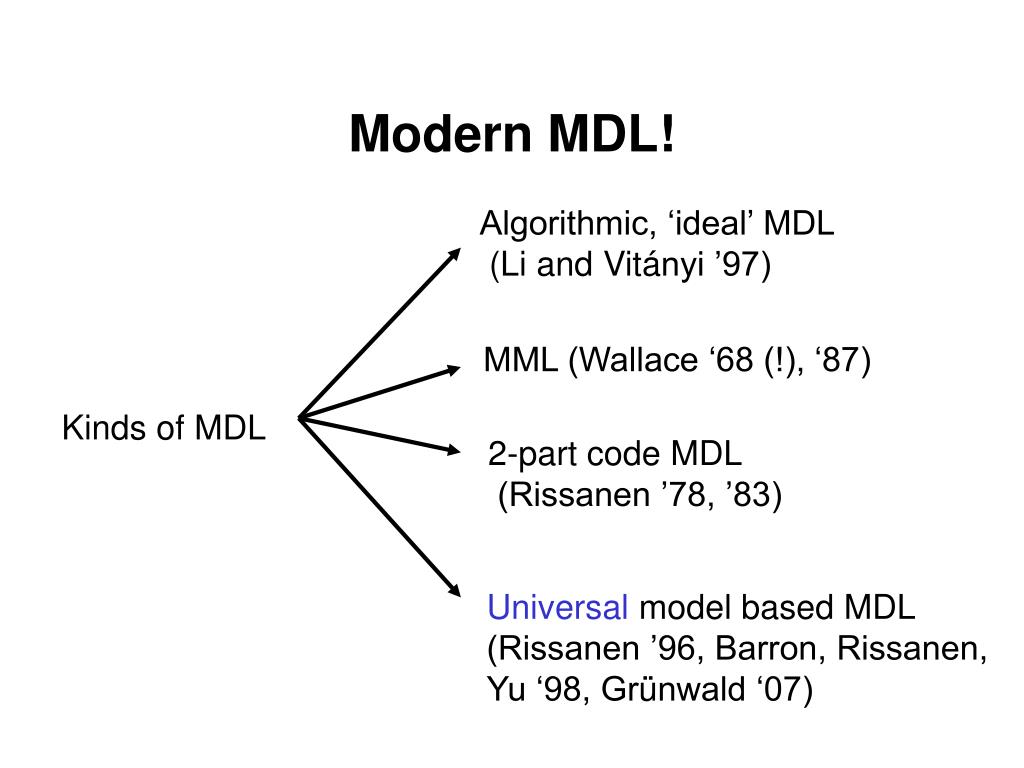 Modern MDL!

Kinds of MDL

Algorithmic, ‘ideal’ MDL
(Li and Vitányi ’97)

MML (Wallace ‘68 (!), ‘87)

2-part code MDL
(Rissanen ’78, ’83)

Universal model based MDL
(Rissanen ’96, Barron, Rissanen, Yu ‘98, Grünwald ‘07)